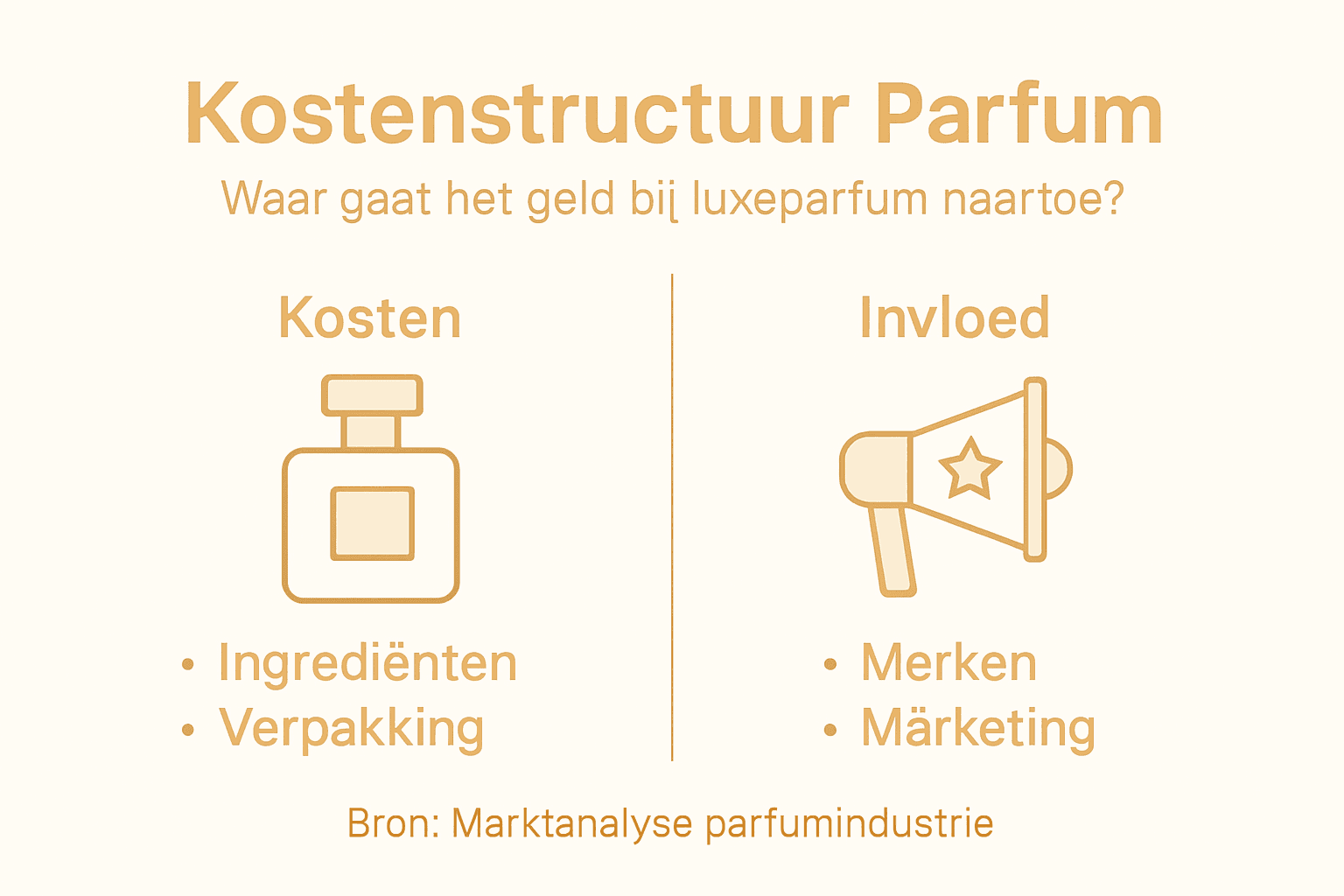 Kostenstructuur Parfum

Waar gaat het geld bij luxeparfum naartoe?

Kosten

• Ingrediënten
• Verpakking

Invloed

• Merken
• Märketing

Bron: Marktanalyse parfumindustrie